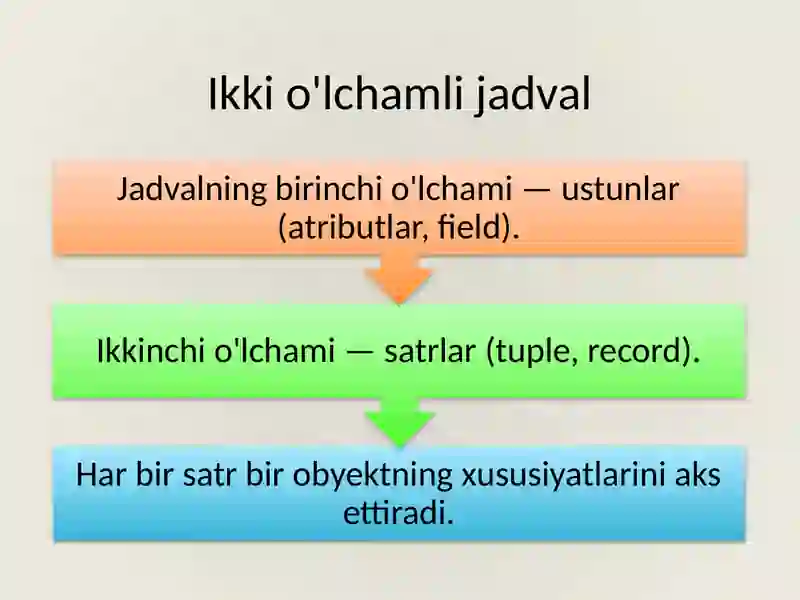 Ikki o'lchamli jadval

Jadvalning birinchi o'lchami — ustunlar (atributlar, field).

Ikkinchi o'lchami — satrlar (tuple, record).

Har bir satr bir obyektning xususiyatlarini aks ettiradi.